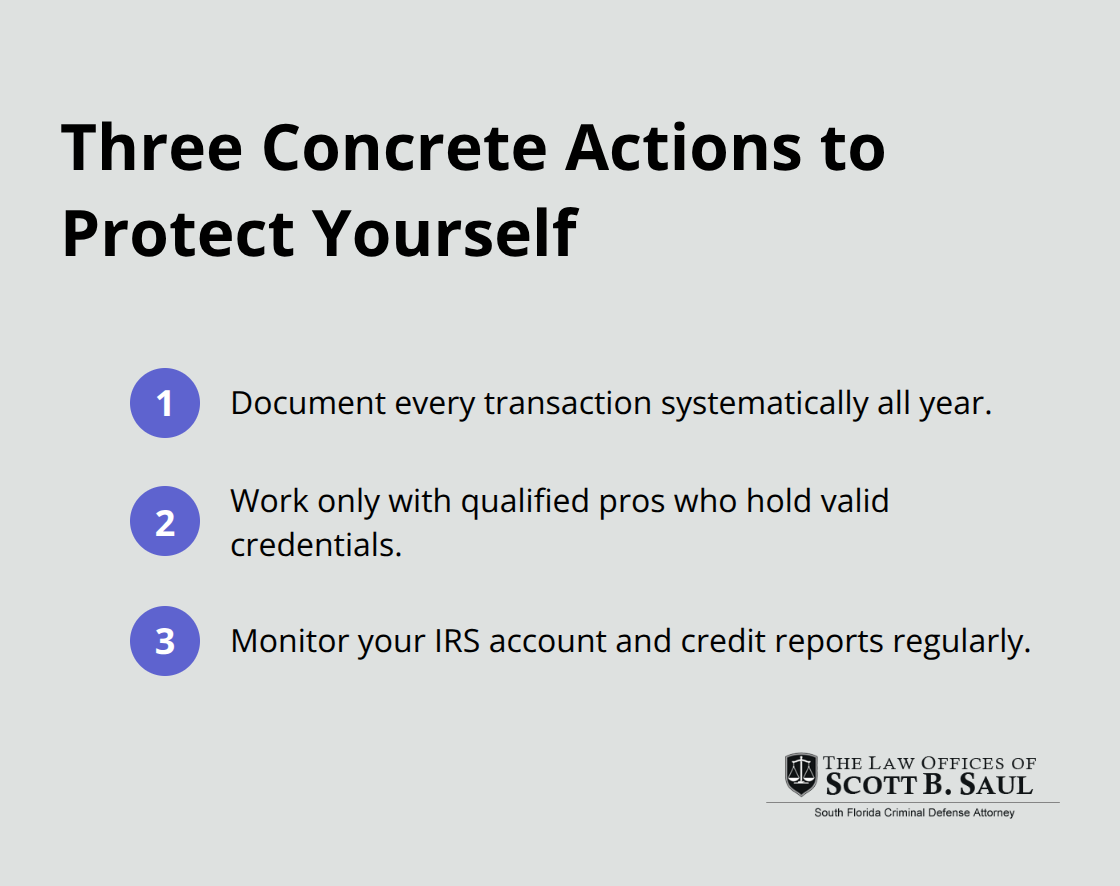 Three Concrete Actions to Protect Yourself

1 Document every transaction systematically all year.

2 Work only with qualified pros who hold valid credentials.

3 Monitor your IRS account and credit reports regularly.

THE LAW OFFICES OF
SCOTT B. SAUL
South Florida Criminal Defense Attorney